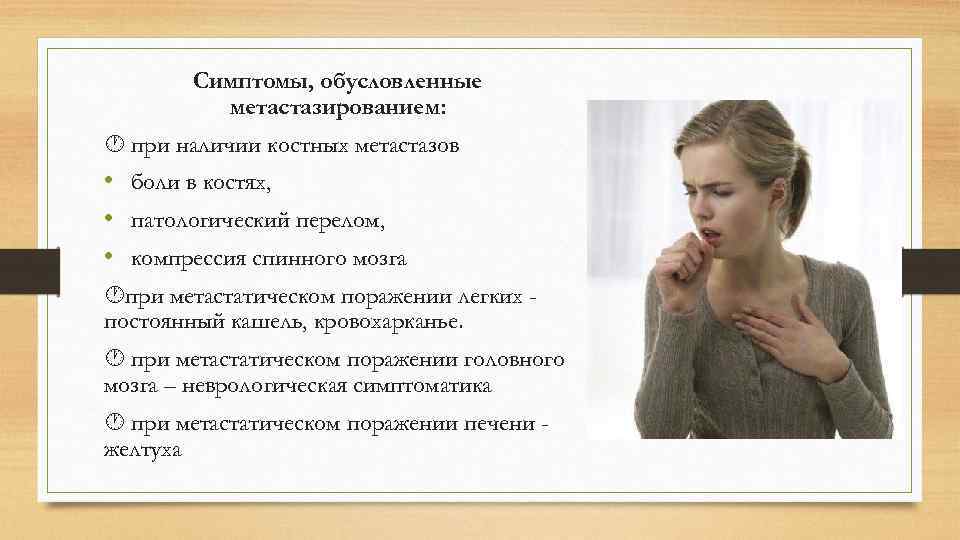 Симптомы, обусловленные метастазированием:

 при наличии костных метастазов

• боли в костях,

• патологический перелом,

• компрессия спинного мозга

при метастатическом поражении легких - постоянный кашель, кровохарканье.

 при метастатическом поражении головного мозга – неврологическая симптоматика

 при метастатическом поражении печени - желтуха